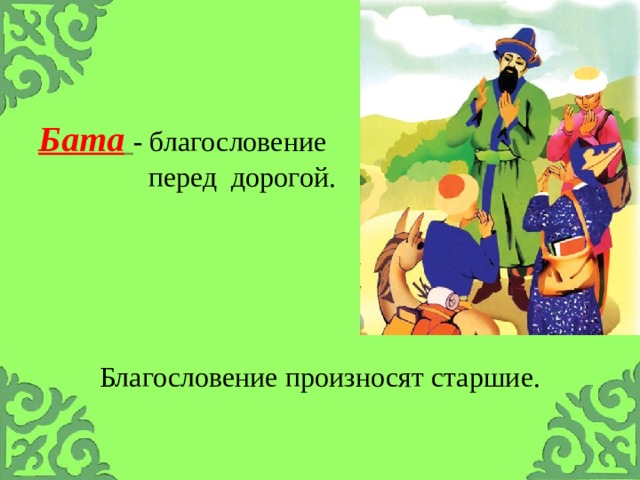 Бата - благословение перед дорогой.

Благословение произносят старшие.